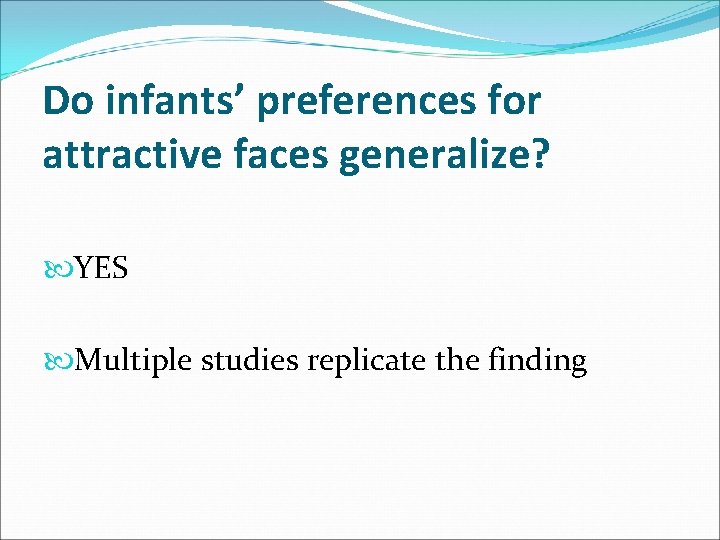 Do infants’ preferences for attractive faces generalize?

YES

Multiple studies replicate the finding